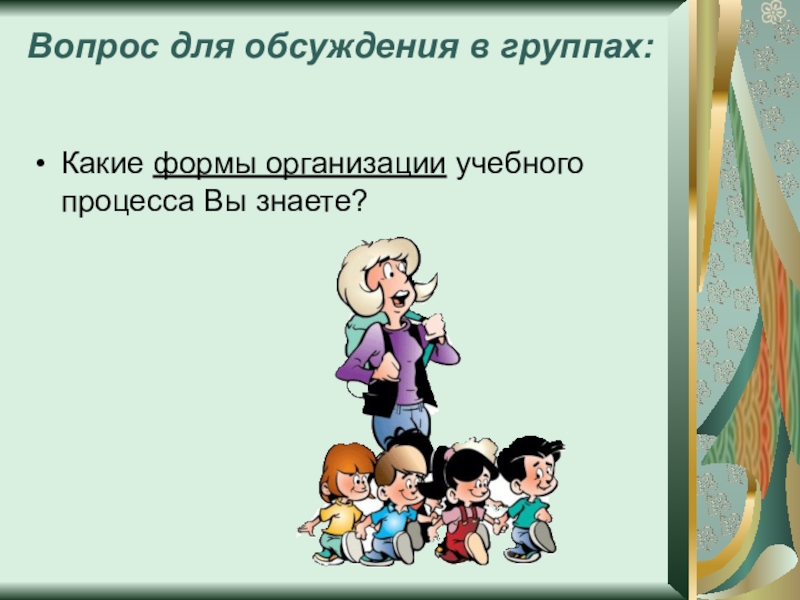 Вопрос для обсуждения в группах:

• Какие формы организации учебного процесса Вы знаете?